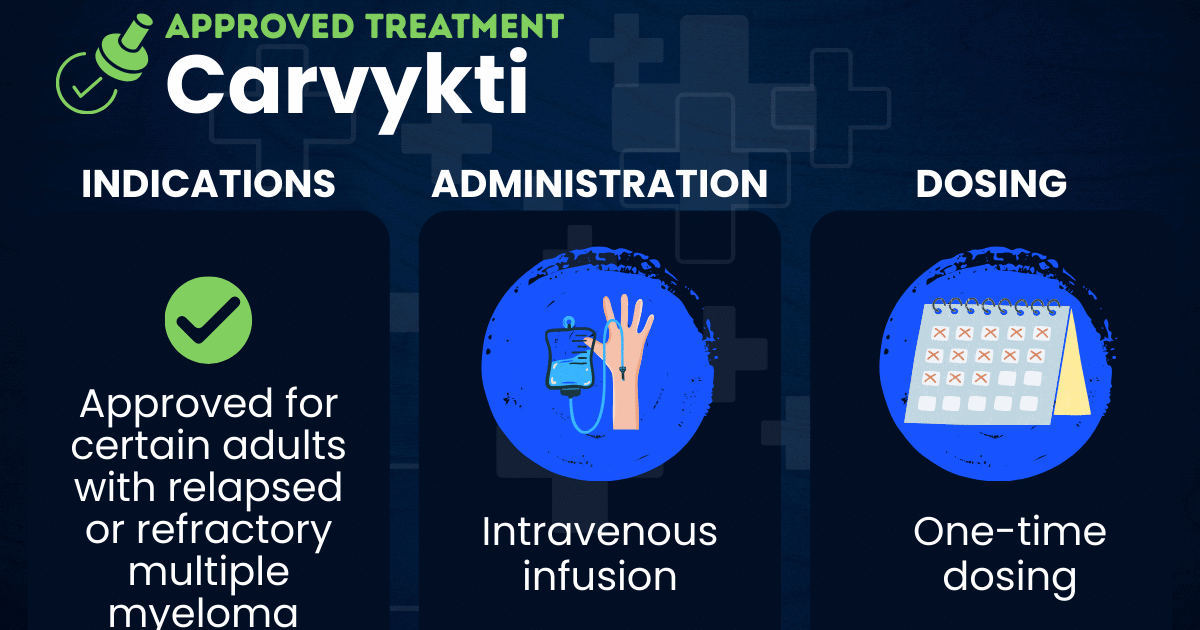 APPROVED TREATMENT
Carvykti

INDICATIONS

Approved for certain adults with relapsed or refractory multiple myeloma

ADMINISTRATION

Intravenous infusion

DOSING

One-time dosing